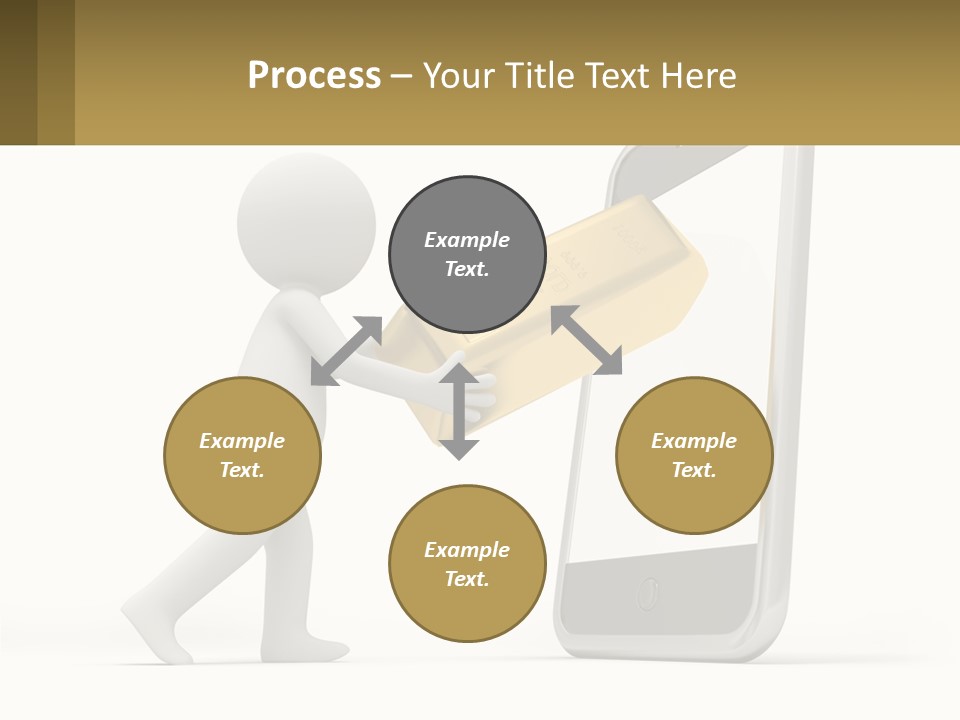 Process – Your Title Text Here

Example Text.

Example Text.

Example Text.

Example Text.